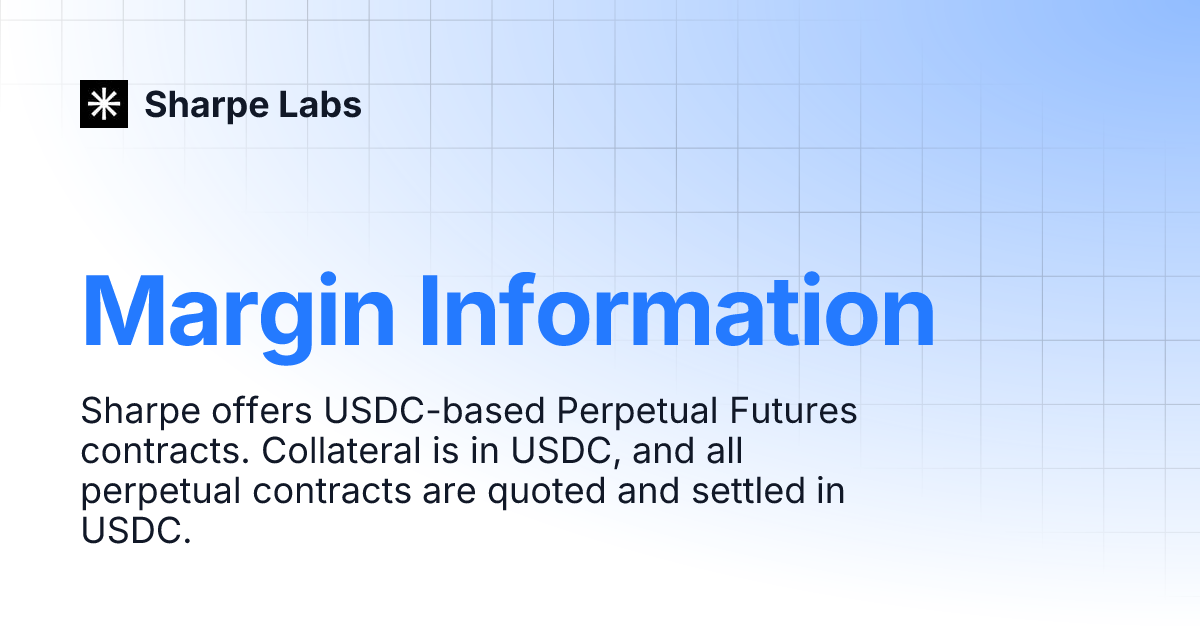 Sharpe Labs

Margin Information

Sharpe offers USDC-based Perpetual Futures contracts. Collateral is in USDC, and all perpetual contracts are quoted and settled in USDC.